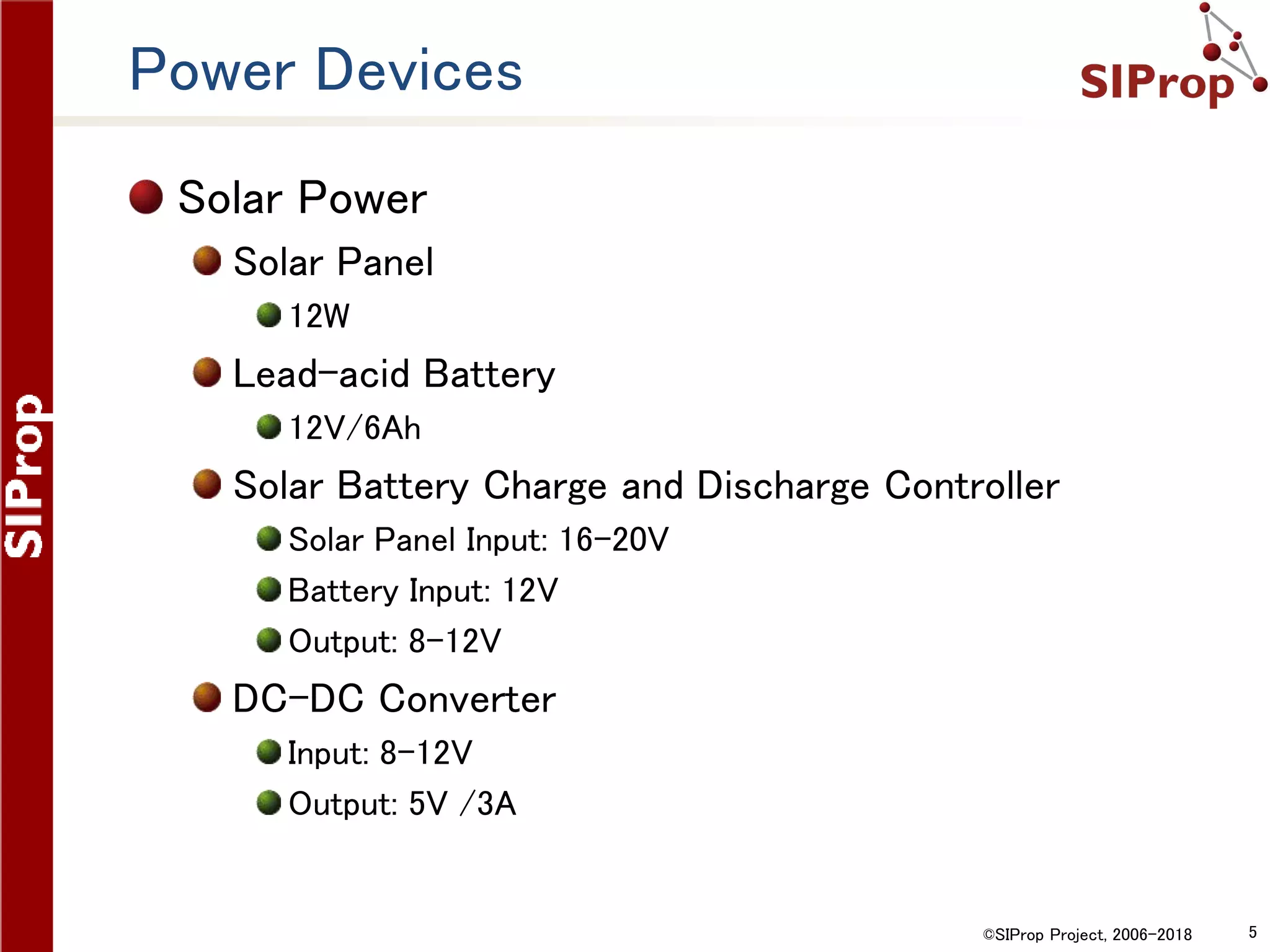 SIProp

Power Devices

SIProp

Solar Power

Solar Panel

12W

Lead-acid Battery

12V/6Ah

Solar Battery Charge and Discharge Controller

Solar Panel Input: 16-20V

Battery Input: 12V

Output: 8-12V

DC-DC Converter

Input: 8-12V

Output: 5V /3A

©SIProp Project, 2006-2018

5